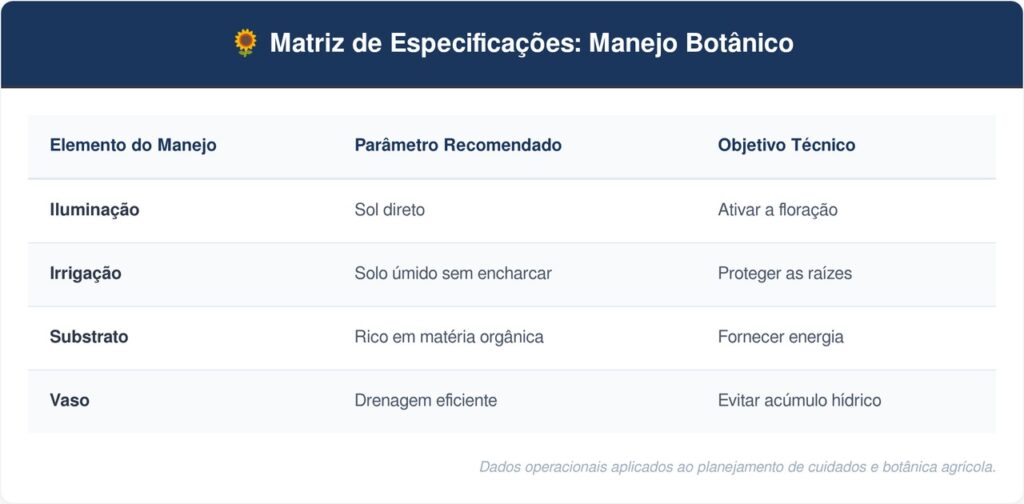 🌻 Matriz de Especificações: Manejo Botânico

| Elemento do Manejo | Parâmetro Recomendado | Objetivo Técnico |
|---|---|---|
| Iluminação | Sol direto | Ativar a floração |
| Irrigação | Solo úmido sem encharcar | Proteger as raízes |
| Substrato | Rico em matéria orgânica | Fornecer energia |
| Vaso | Drenagem eficiente | Evitar acúmulo hídrico |

Dados operacionais aplicados ao planejamento de cuidados e botânica agrícola.